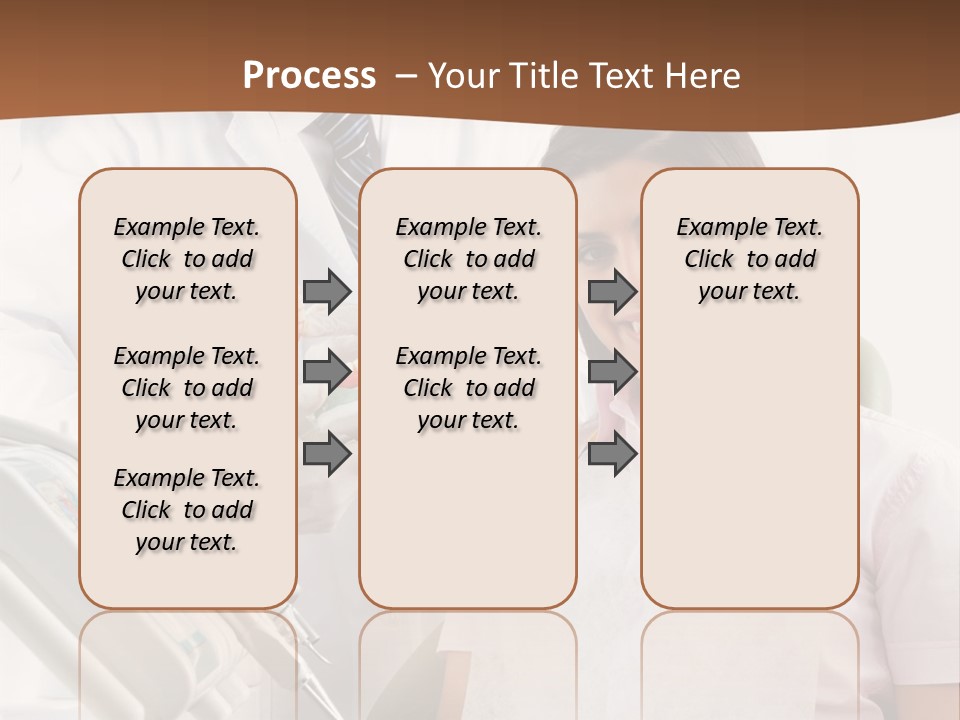 Process – Your Title Text Here

Example Text. Click to add your text.

Example Text. Click to add your text.

Example Text. Click to add your text.

Example Text. Click to add your text.

Example Text. Click to add your text.

Example Text. Click to add your text.